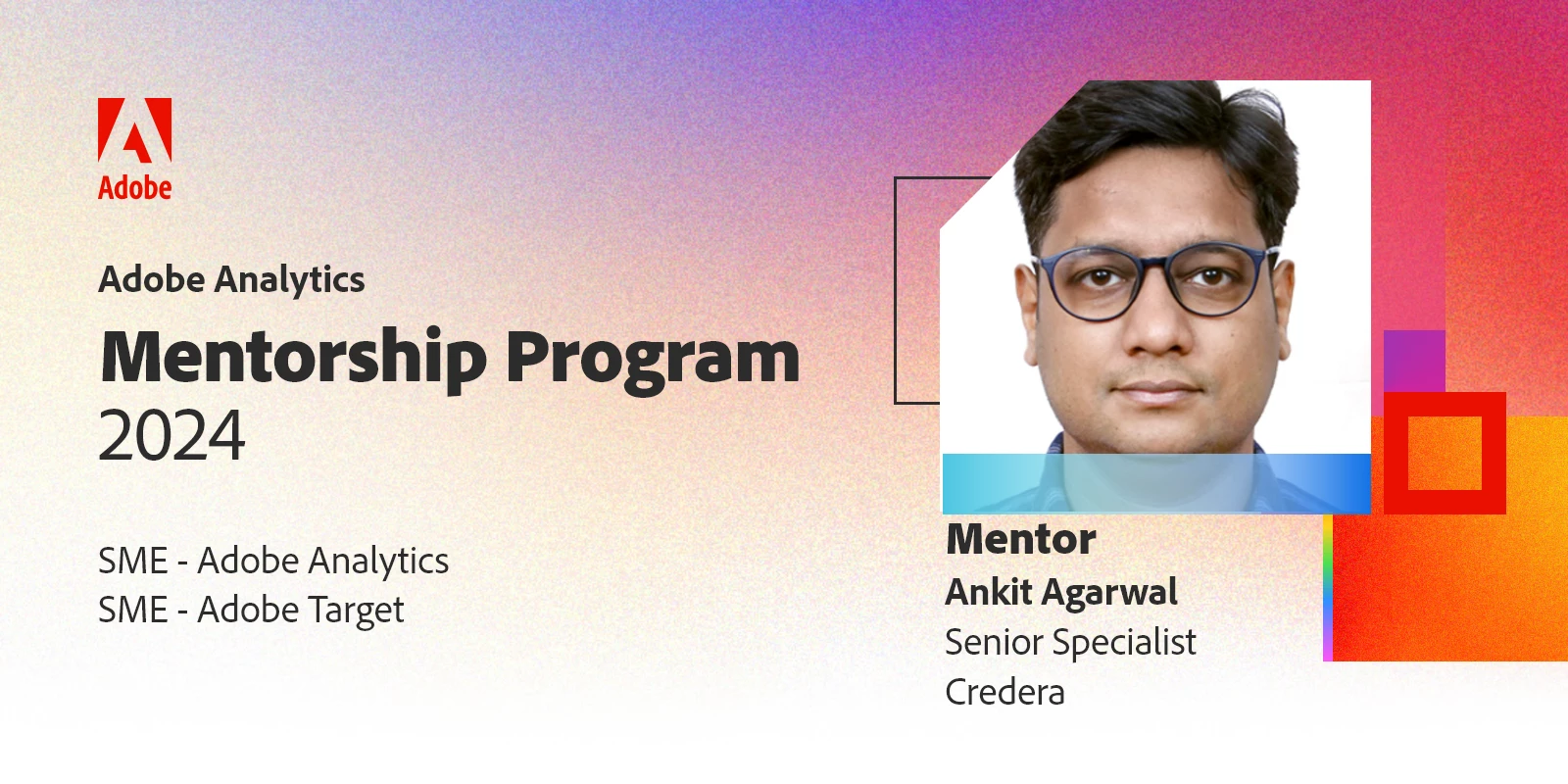 Adobe

Adobe Analytics
Mentorship Program
2024

SME - Adobe Analytics
SME - Adobe Target

Mentor
Ankit Agarwal
Senior Specialist
Credera